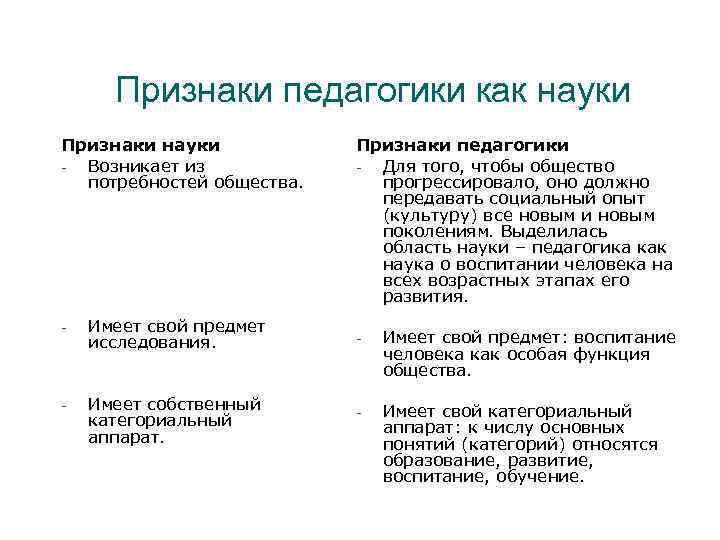 Признаки педагогики как науки

Признаки науки

- Возникает из потребностей общества.

- Имеет свой предмет исследования.

- Имеет собственный категориальный аппарат.

Признаки педагогики

- Для того, чтобы общество прогрессировало, оно должно передавать социальный опыт (культуру) все новым и новым поколениям. Выделилась область науки – педагогика как наука о воспитании человека на всех возрастных этапах его развития.

- Имеет свой предмет: воспитание человека как особая функция общества.

- Имеет свой категориальный аппарат: к числу основных понятий (категорий) относятся образование, развитие, воспитание, обучение.